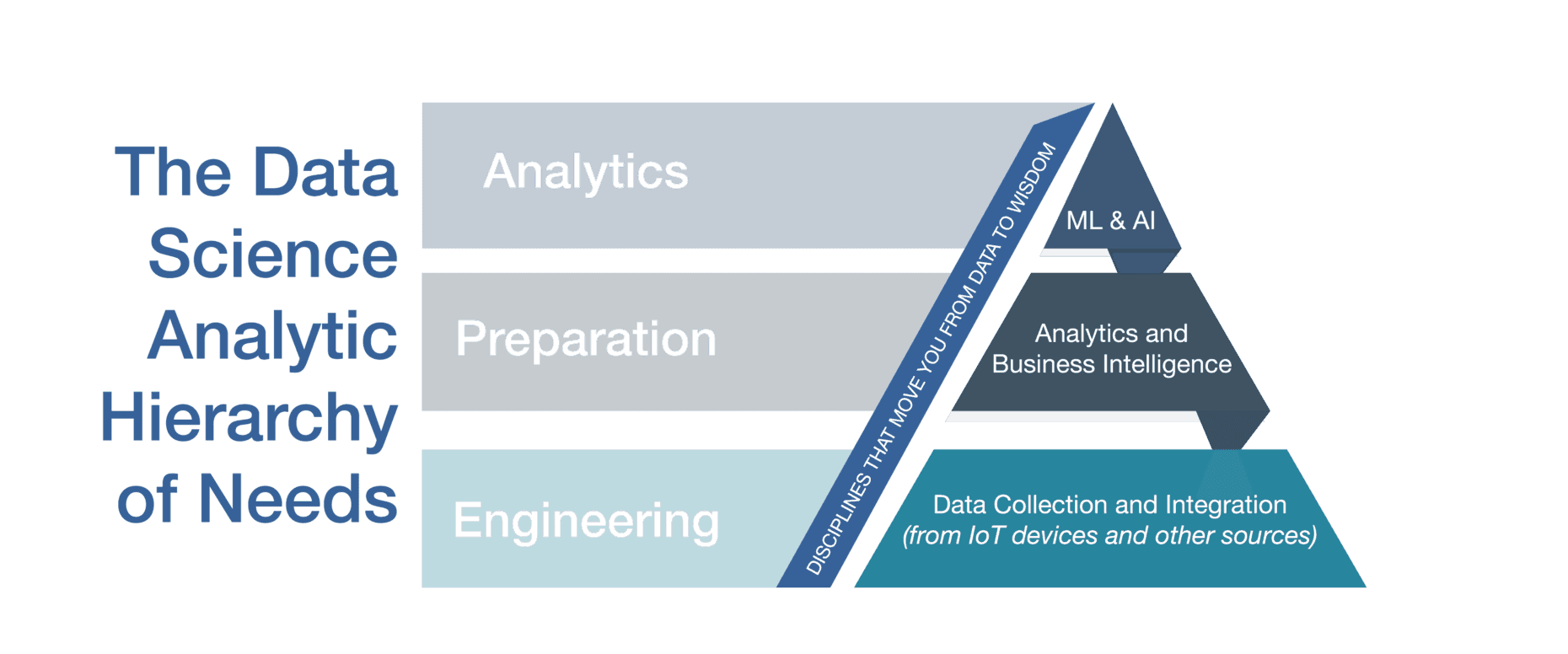 The Data Science Analytic Hierarchy of Needs

Analytics

Preparation

Engineering

DISCIPLINES THAT MOVE YOU FROM DATA TO WISDOM

ML & AI

Analytics and Business Intelligence

Data Collection and Integration (from IoT devices and other sources)